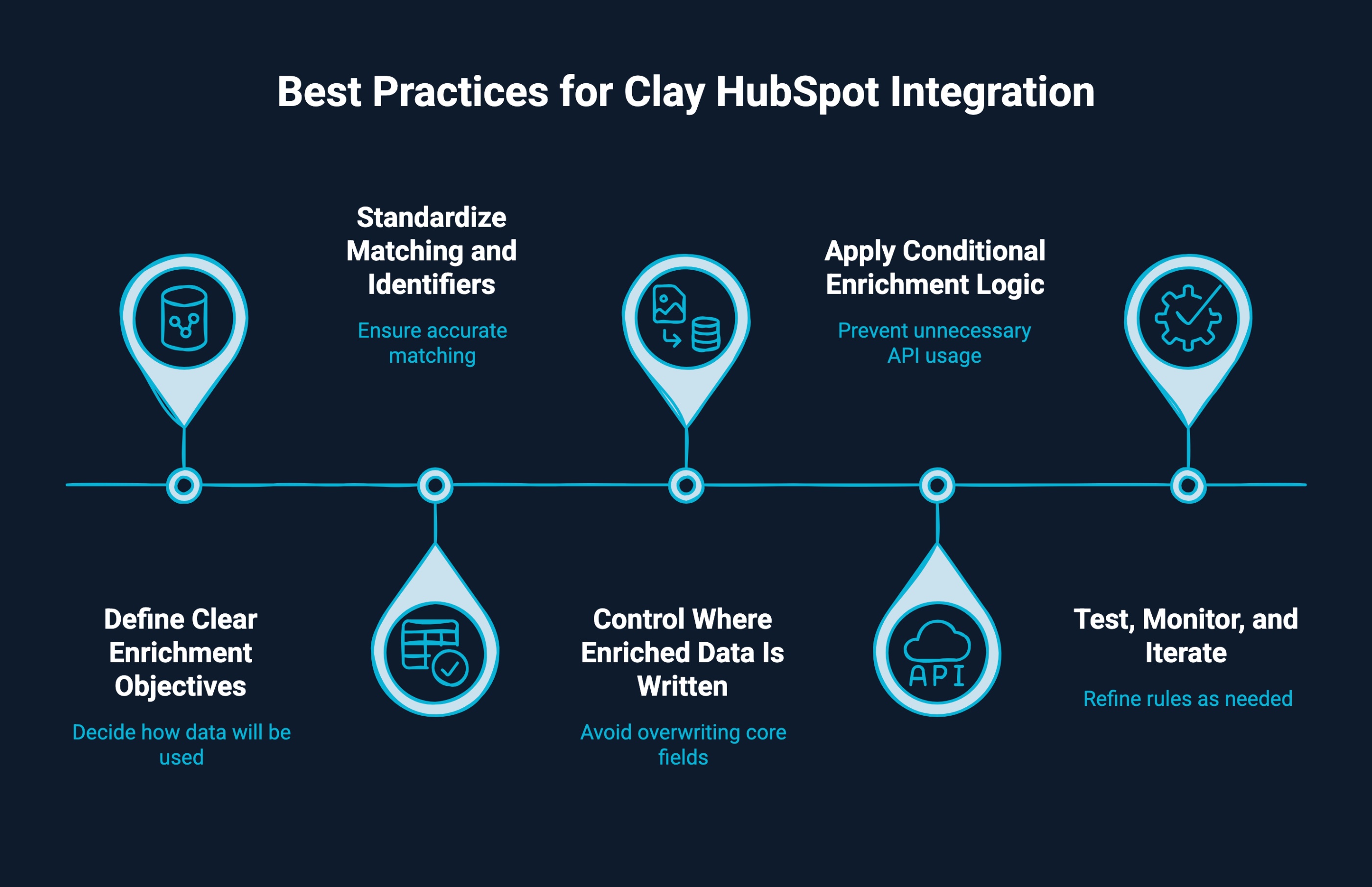 Best Practices for Clay HubSpot Integration

Define Clear Enrichment Objectives

Decide how data will be used

Standardize Matching and Identifiers

Ensure accurate matching

Control Where Enriched Data Is Written

Avoid overwriting core fields

Apply Conditional Enrichment Logic

Prevent unnecessary API usage

API

Test, Monitor, and Iterate

Refine rules as needed